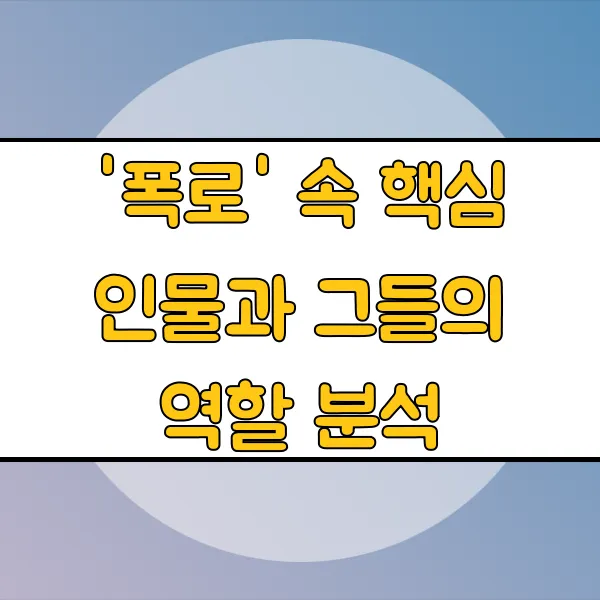 '폭로' 속 핵심 인물과 그들의 역할 분석